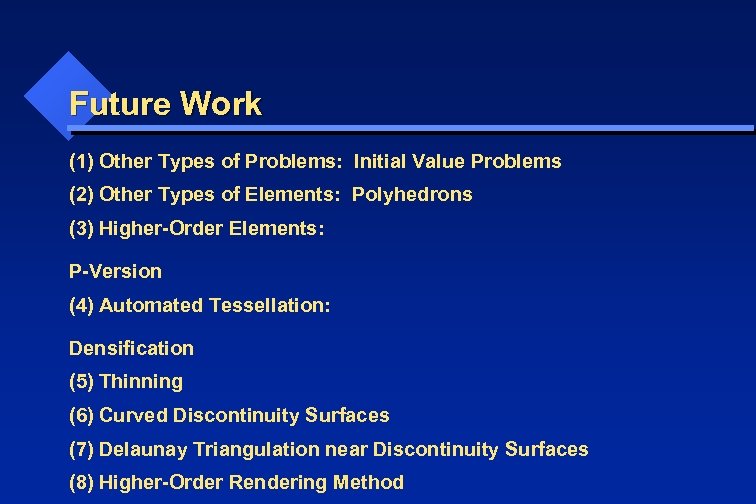 Future Work

(1) Other Types of Problems: Initial Value Problems

(2) Other Types of Elements: Polyhedrons

(3) Higher-Order Elements:

P-Version

(4) Automated Tessellation:

Densification

(5) Thinning

(6) Curved Discontinuity Surfaces

(7) Delaunay Triangulation near Discontinuity Surfaces

(8) Higher-Order Rendering Method